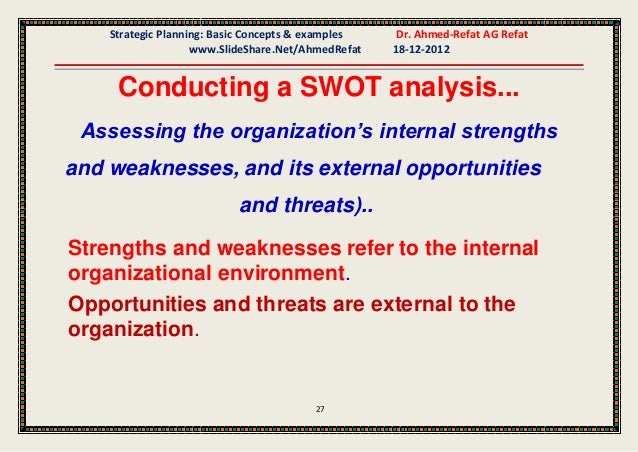 Strategic Planning: Basic Concepts & examples Dr. Ahmed-Refat AG Refat
www.SlideShare.Net/AhmedRefat 18-12-2012

Conducting a SWOT analysis...

Assessing the organization's internal strengths and weaknesses, and its external opportunities and threats)..

Strengths and weaknesses refer to the internal organizational environment.

Opportunities and threats are external to the organization.

27